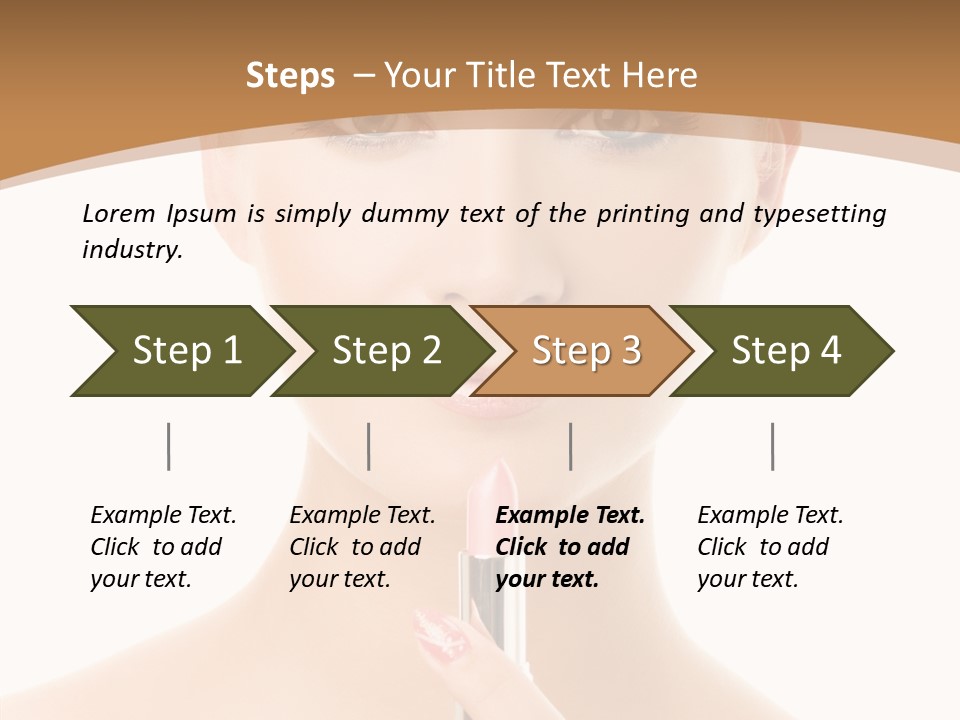 Steps – Your Title Text Here

Lorem Ipsum is simply dummy text of the printing and typesetting industry.

Step 1

Step 2

Step 3

Step 4

Example Text. Click to add your text.

Example Text. Click to add your text.

Example Text. Click to add your text.

Example Text. Click to add your text.